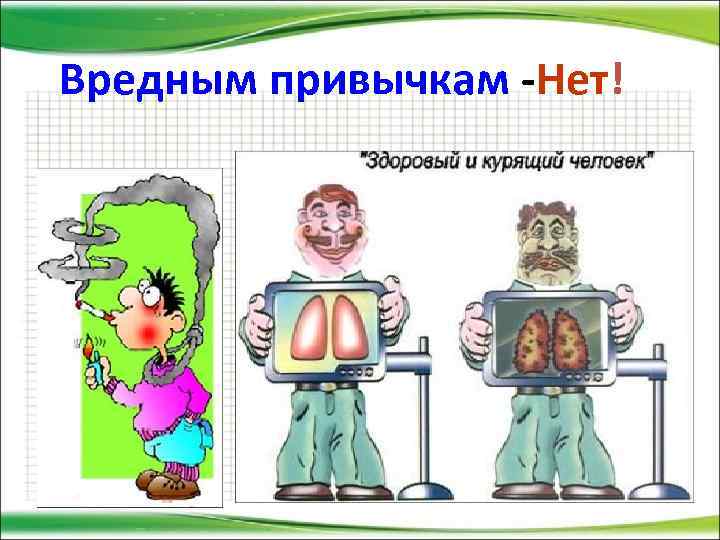 Вредным привычкам -Нет!

"Здоровый и курящий человек"